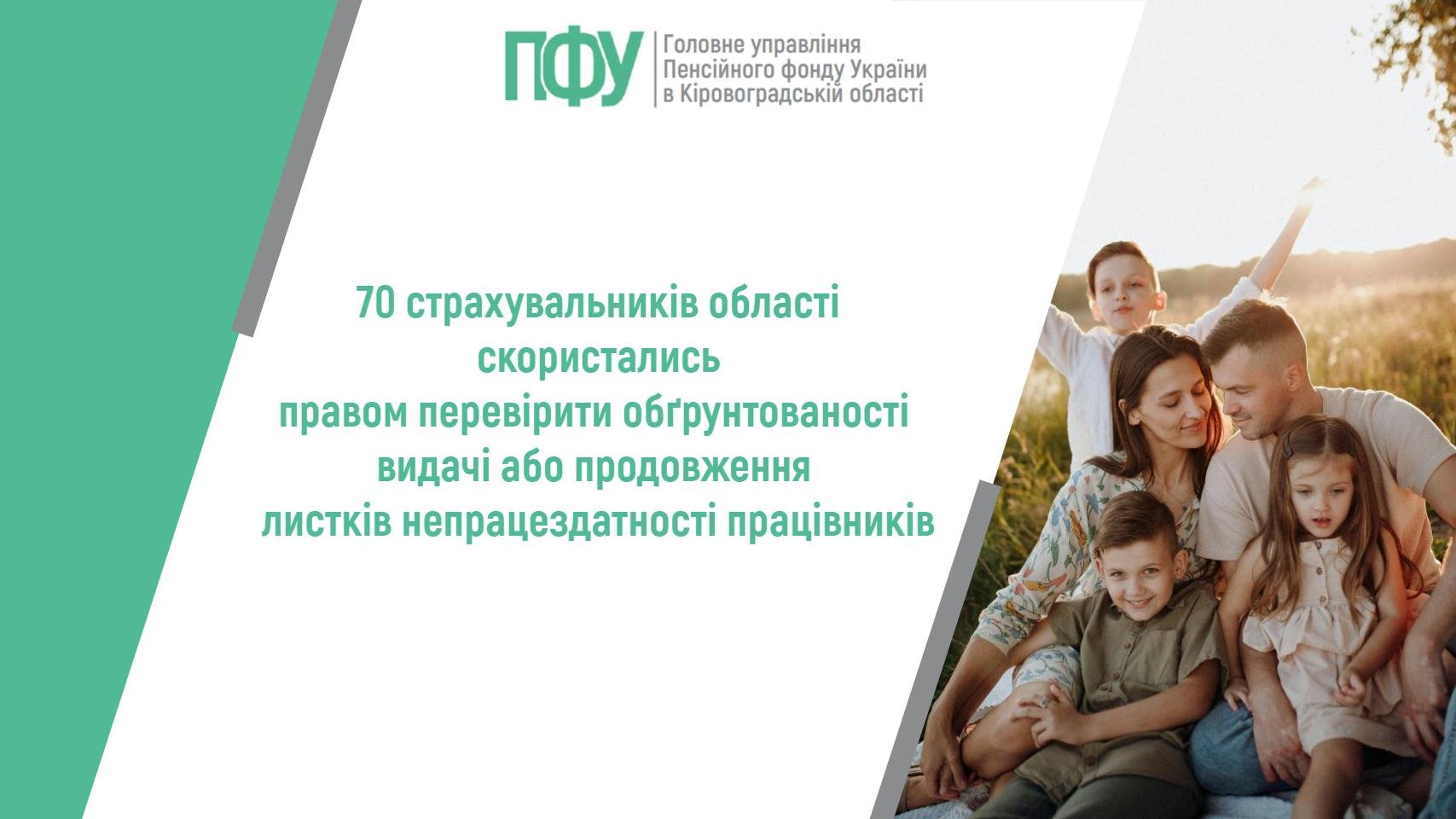 ПФУ Головне управління Пенсійного фонду України в Кіровоградській області

70 страхувальників області скористались правом перевірити обґрунтованості видачі або продовження листків непрацездатності працівників